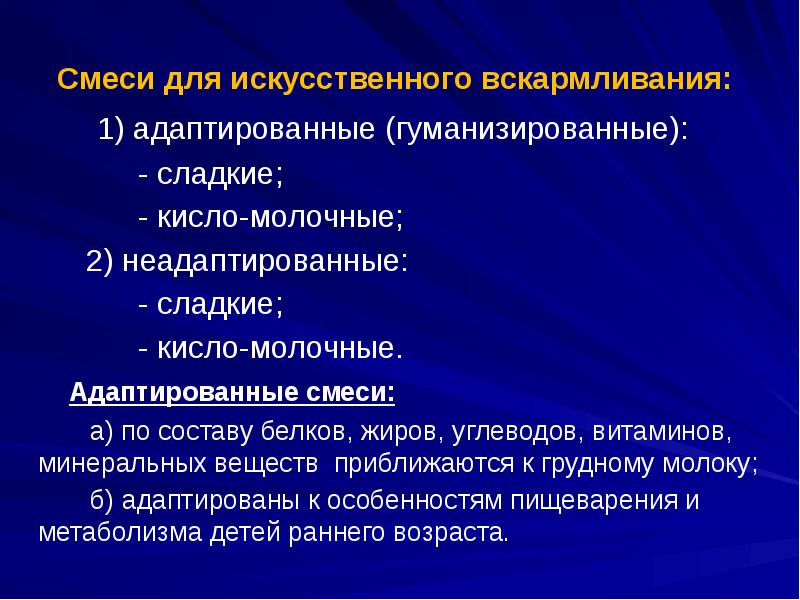 Смеси для искусственного вскармливания:

1) адаптированные (гуманизированные):

- сладкие;

- кисло-молочные;

2) неадаптированные:

- сладкие;

- кисло-молочные.

Адаптированные смеси:

а) по составу белков, жиров, углеводов, витаминов, минеральных веществ приближаются к грудному молоку;

б) адаптированы к особенностям пищеварения и метаболизма детей раннего возраста.